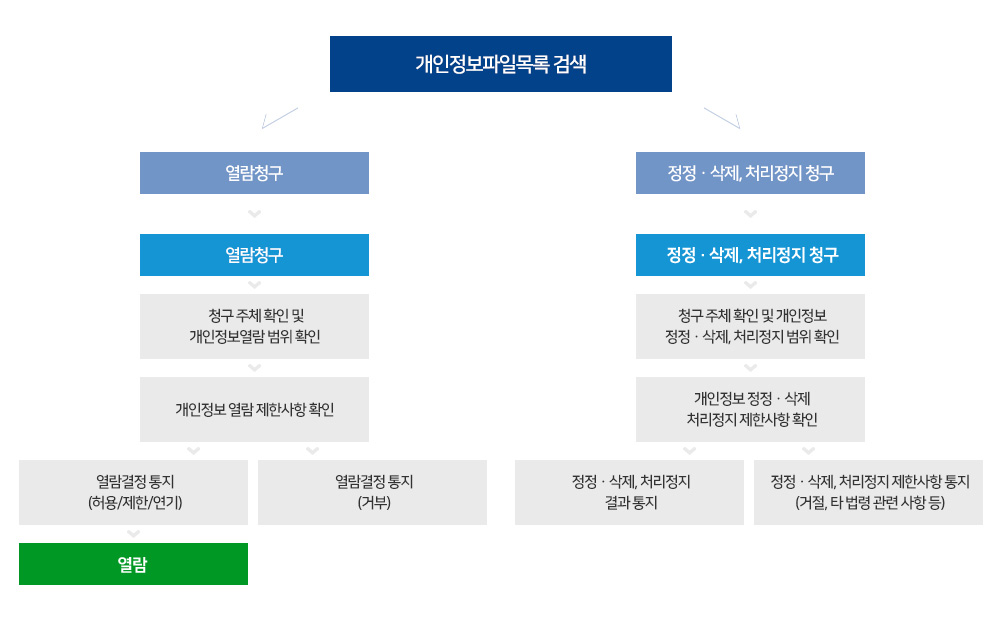 개인정보파일목록 검색

열람청구

열람청구

청구 주체 확인 및 개인정보열람 범위 확인

개인정보 열람 제한사항 확인

열람결정 통지 (허용/제한/연기)

열람결정 통지 (거부)

열람

정정 · 삭제, 처리정지 청구

정정 · 삭제, 처리정지 청구

청구 주체 확인 및 개인정보 정정 · 삭제, 처리정지 범위 확인

개인정보 정정 · 삭제 처리정지 제한사항 확인

정정 · 삭제, 처리정지 결과 통지

정정 · 삭제, 처리정지 제한사항 통지 (거절, 타 법령 관련 사항 등)